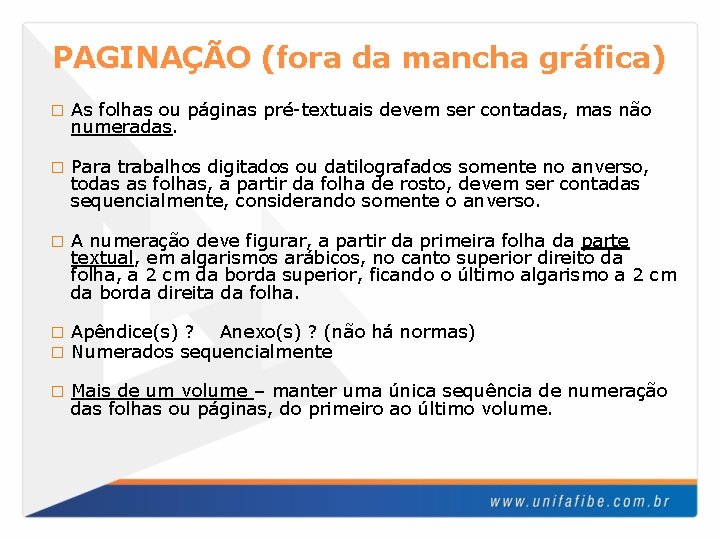 PAGINAÇÃO (fora da mancha gráfica)

□ As folhas ou páginas pré-textuais devem ser contadas, mas não numeradas.

□ Para trabalhos digitados ou datilografados somente no anverso, todas as folhas, a partir da folha de rosto, devem ser contadas sequencialmente, considerando somente o anverso.

□ A numeração deve figurar, a partir da primeira folha da parte textual, em algarismos arábicos, no canto superior direito da folha, a 2 cm da borda superior, ficando o último algarismo a 2 cm da borda direita da folha.

□ Apêndice(s) ? Anexo(s) ? (não há normas)
□ Numerados sequencialmente

□ Mais de um volume – manter uma única sequência de numeração das folhas ou páginas, do primeiro ao último volume.

www.unifafibe.com.br